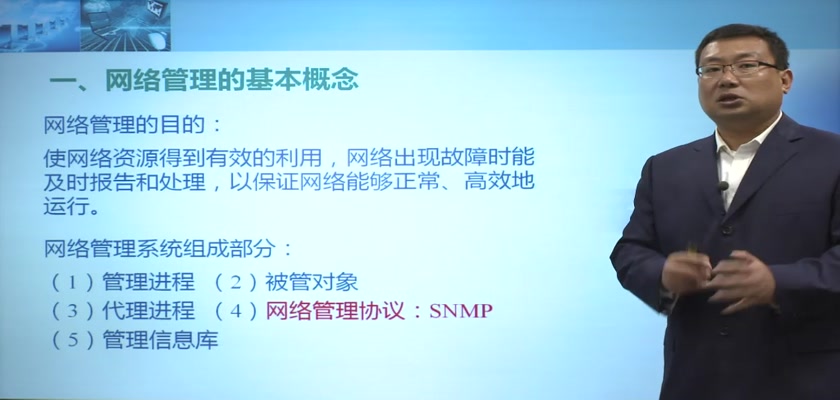 一、网络管理的基本概念

网络管理的目的：

使网络资源得到有效的利用，网络出现故障时能及时报告和处理，以保证网络能够正常、高效地运行。

网络管理系统组成部分：

（1）管理进程 （2）被管对象
（3）代理进程 （4）网络管理协议：SNMP
（5）管理信息库